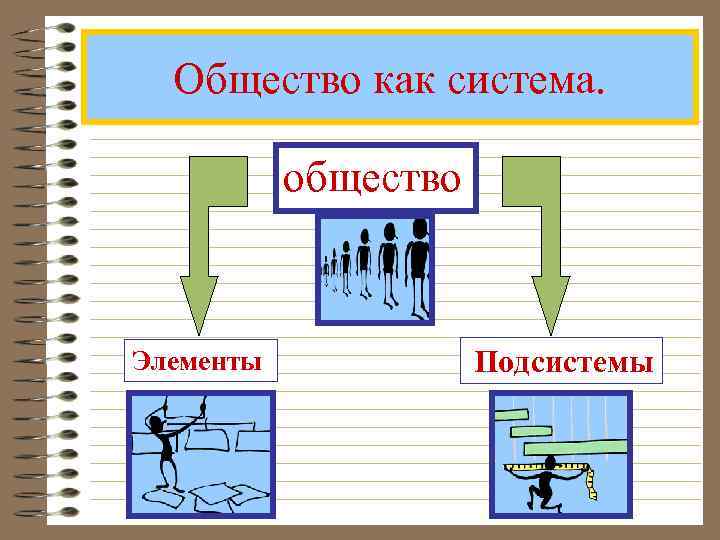 Общество как система.

общество

Элементы

Подсистемы